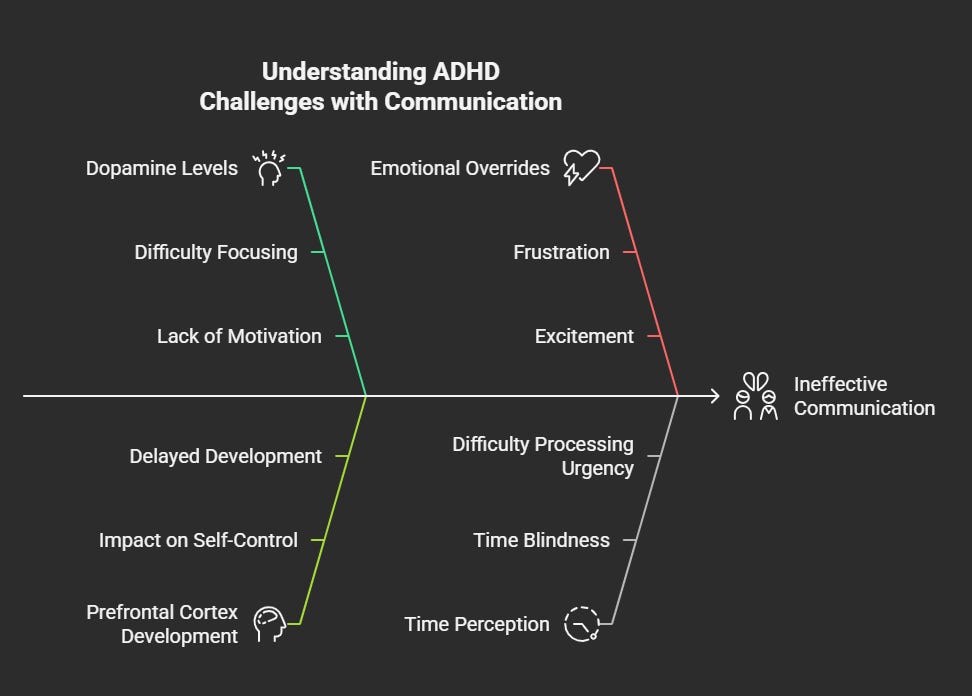 Understanding ADHD Challenges with Communication

Dopamine Levels

Difficulty Focusing

Lack of Motivation

Emotional Overrides

Frustration

Excitement

Ineffective Communication

Delayed Development

Impact on Self-Control

Prefrontal Cortex Development

Difficulty Processing Urgency

Time Blindness

Time Perception